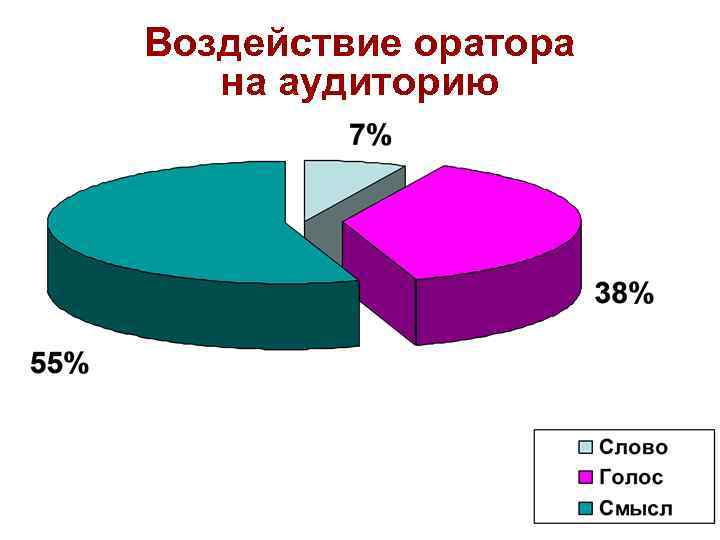 Воздействие оратора на аудиторию

7%

38%

55%

Слово
Голос
Смысл